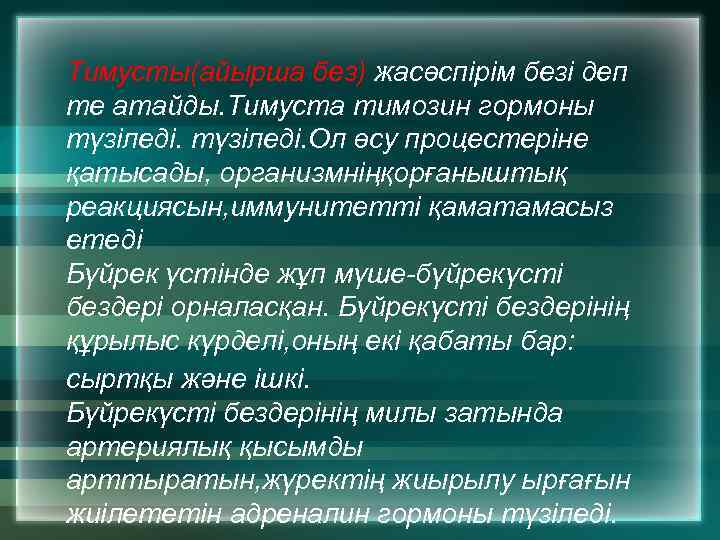 Тимусты(айырша без) жасөспірім безі деп те атайды.Тимуста тимозин гормоны түзіледі. түзіледі.Ол өсу процестеріне қатысады, организмніңқорғаныштық реакциясын,иммунитетті қаматамасыз етеді
Бүйрек үстінде жұп мүше-бүйрекүсті бездері орналасқан. Бүйрекүсті бездерінің құрылыс күрделі,оның екі қабаты бар: сыртқы және ішкі.
Бүйрекүсті бездерінің милы затында артериялық қысымды арттыратын,жүректің жиырылу ырғағын жиілететін адреналин гормоны түзіледі.